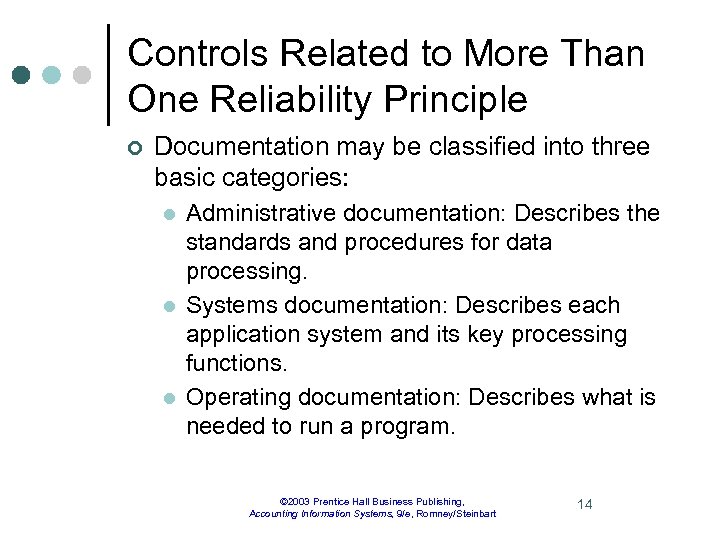 Controls Related to More Than One Reliability Principle

Documentation may be classified into three basic categories:

Administrative documentation: Describes the standards and procedures for data processing.

Systems documentation: Describes each application system and its key processing functions.

Operating documentation: Describes what is needed to run a program.

©2003 Prentice Hall Business Publishing, Accounting Information Systems, 9/e, Romney/Steinbart

14